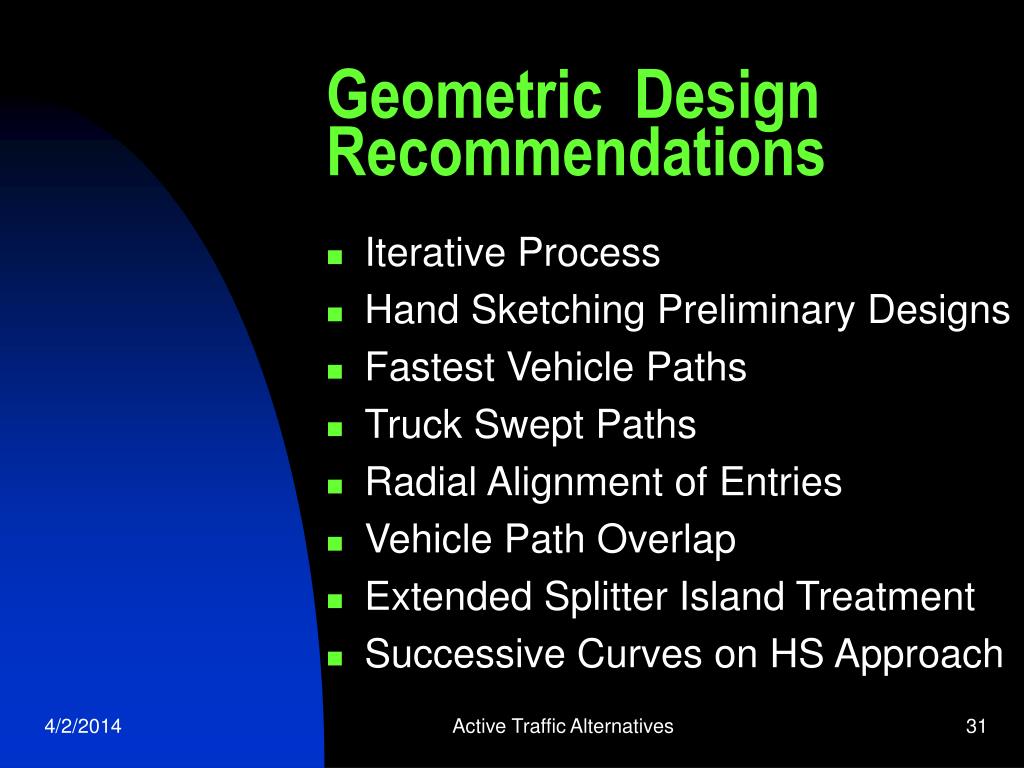 Geometric Design Recommendations

- Iterative Process
- Hand Sketching Preliminary Designs
- Fastest Vehicle Paths
- Truck Swept Paths
- Radial Alignment of Entries
- Vehicle Path Overlap
- Extended Splitter Island Treatment
- Successive Curves on HS Approach

4/2/2014

Active Traffic Alternatives

31